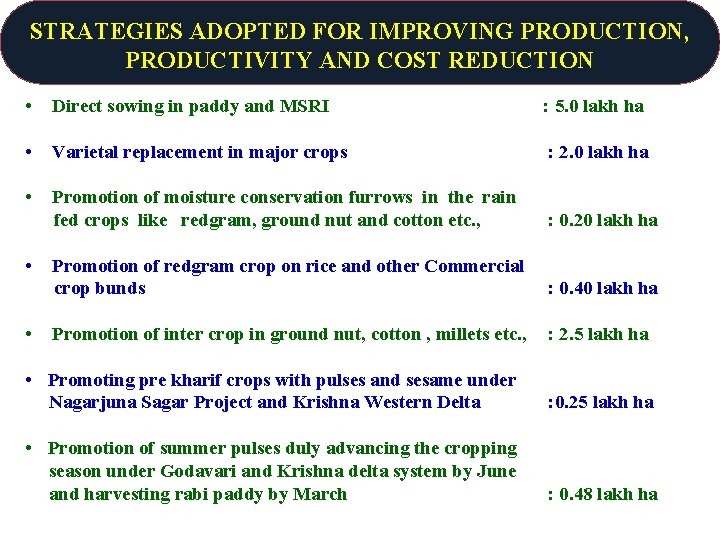 STRATEGIES ADOPTED FOR IMPROVING PRODUCTION, PRODUCTIVITY AND COST REDUCTION

• Direct sowing in paddy and MSRI : 5.0 lakh ha

• Varietal replacement in major crops : 2.0 lakh ha

• Promotion of moisture conservation furrows in the rain fed crops like redgram, ground nut and cotton etc., : 0.20 lakh ha

• Promotion of redgram crop on rice and other Commercial crop bunds : 0.40 lakh ha

• Promotion of inter crop in ground nut, cotton , millets etc., : 2.5 lakh ha

• Promoting pre kharif crops with pulses and sesame under Nagarjuna Sagar Project and Krishna Western Delta :0.25 lakh ha

• Promotion of summer pulses duly advancing the cropping season under Godavari and Krishna delta system by June and harvesting rabi paddy by March : 0.48 lakh ha